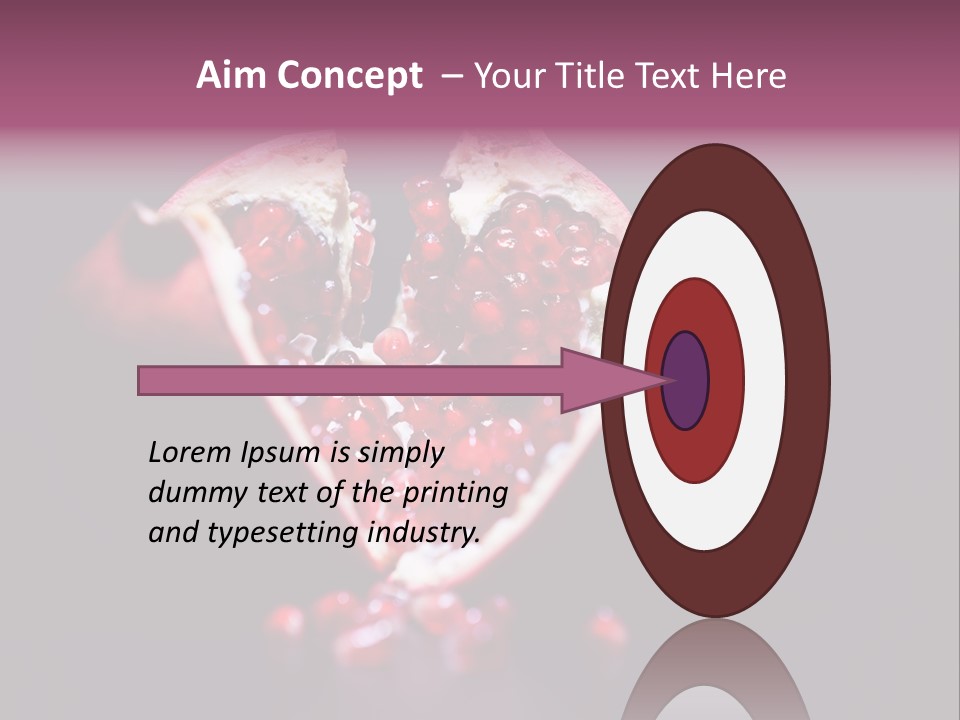 Aim Concept – Your Title Text Here

Lorem Ipsum is simply dummy text of the printing and typesetting industry.